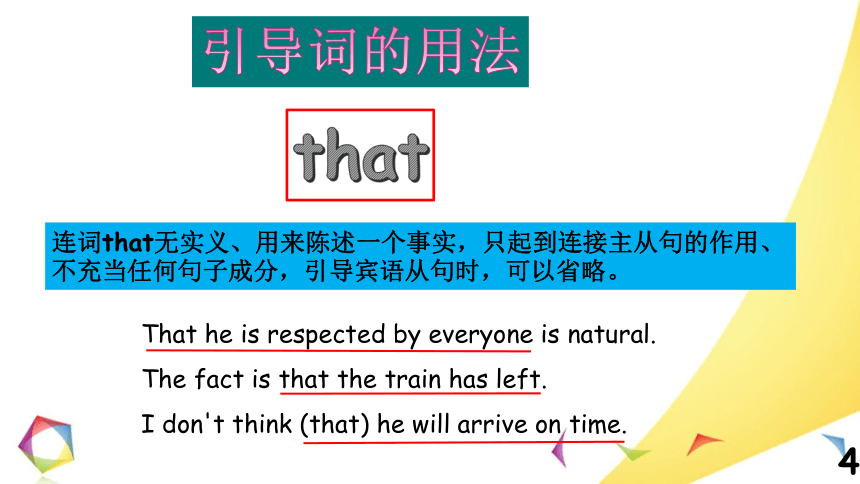 引导词的用法

that

连词that无实义、用来陈述一个事实，只起到连接主从句的作用、不充当任何句子成分，引导宾语从句时，可以省略。

That he is respected by everyone is natural.

The fact is that the train has left.

I don't think (that) he will arrive on time.

4